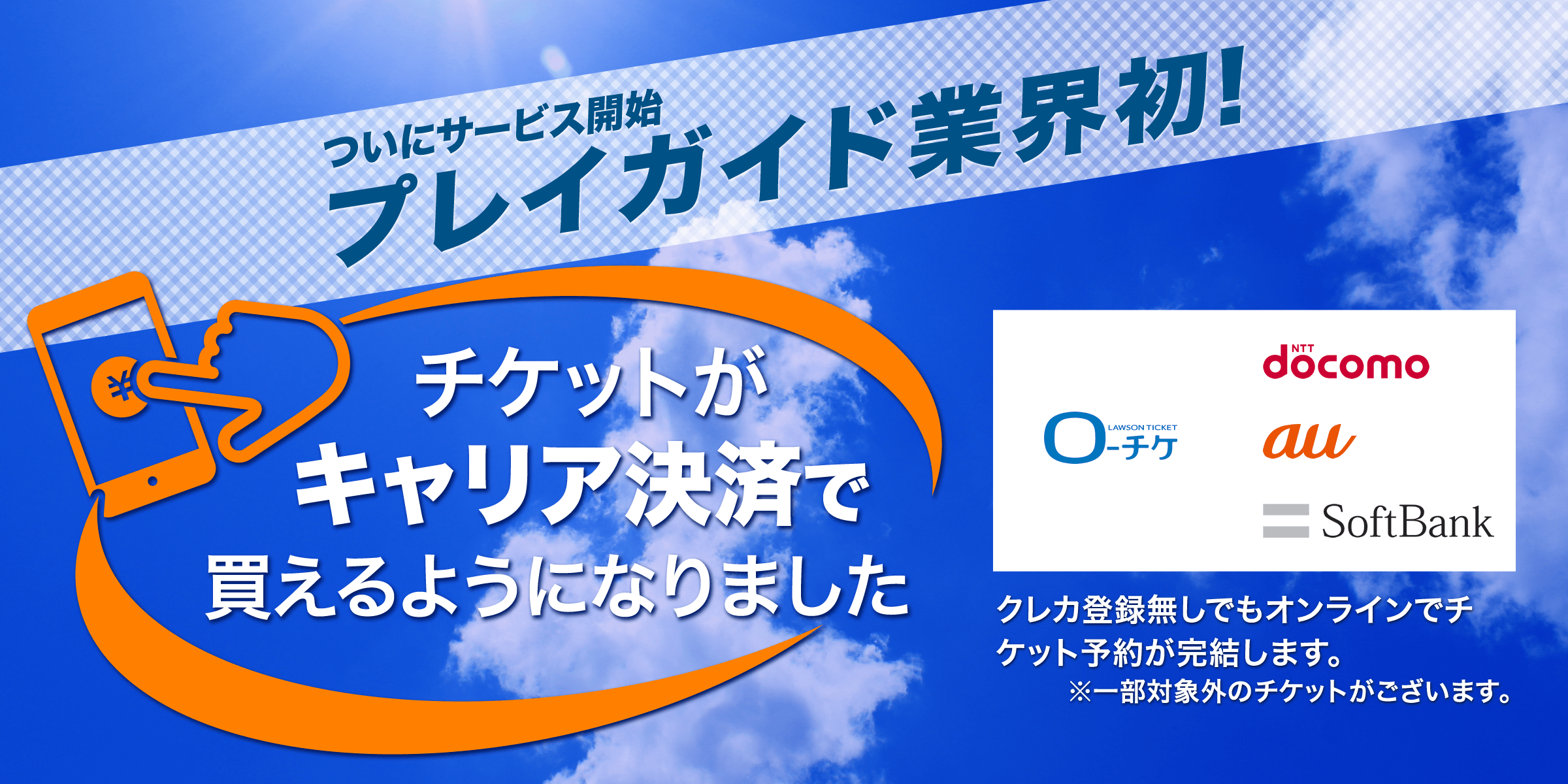 ついにサービス開始
プレイガイド業界初!

¥

チケットが
キャリア決済で
買えるようになりました

LAWSON TICKET
ローチケ

NTT
docomo

au

SoftBank

クレカ登録無しでもオンラインでチケット予約が完結します。
※一部対象外のチケットがございます。